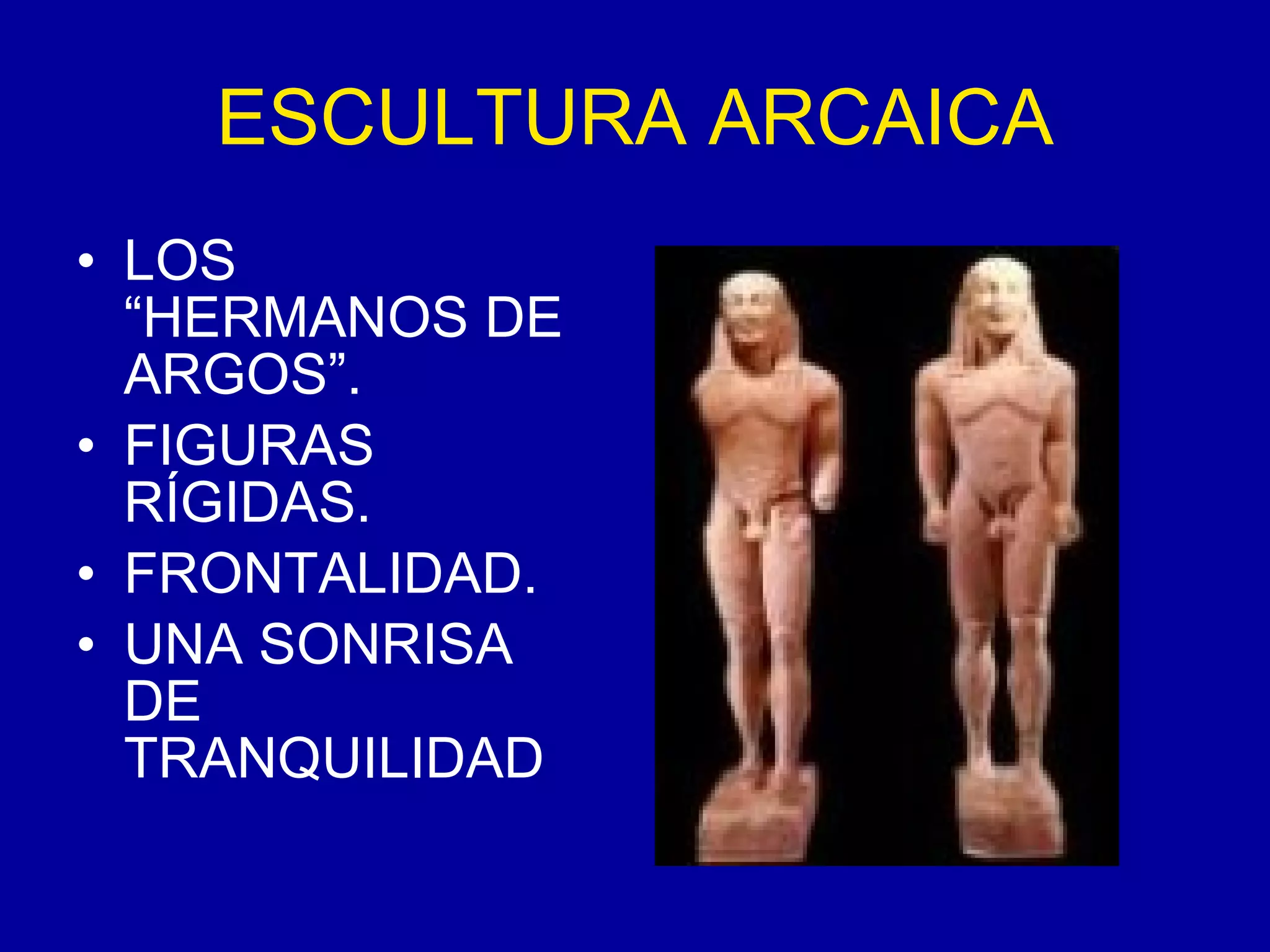 ESCULTURA ARCAICA

• LOS “HERMANOS DE ARGOS”.
• FIGURAS RÍGIDAS.
• FRONTALIDAD.
• UNA SONRISA DE TRANQUILIDAD